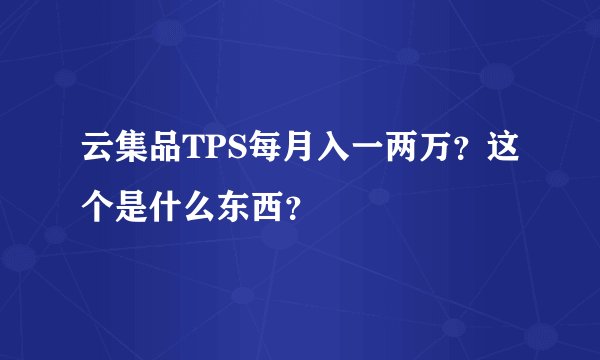 云集品TPS每月入一两万？这个是什么东西？